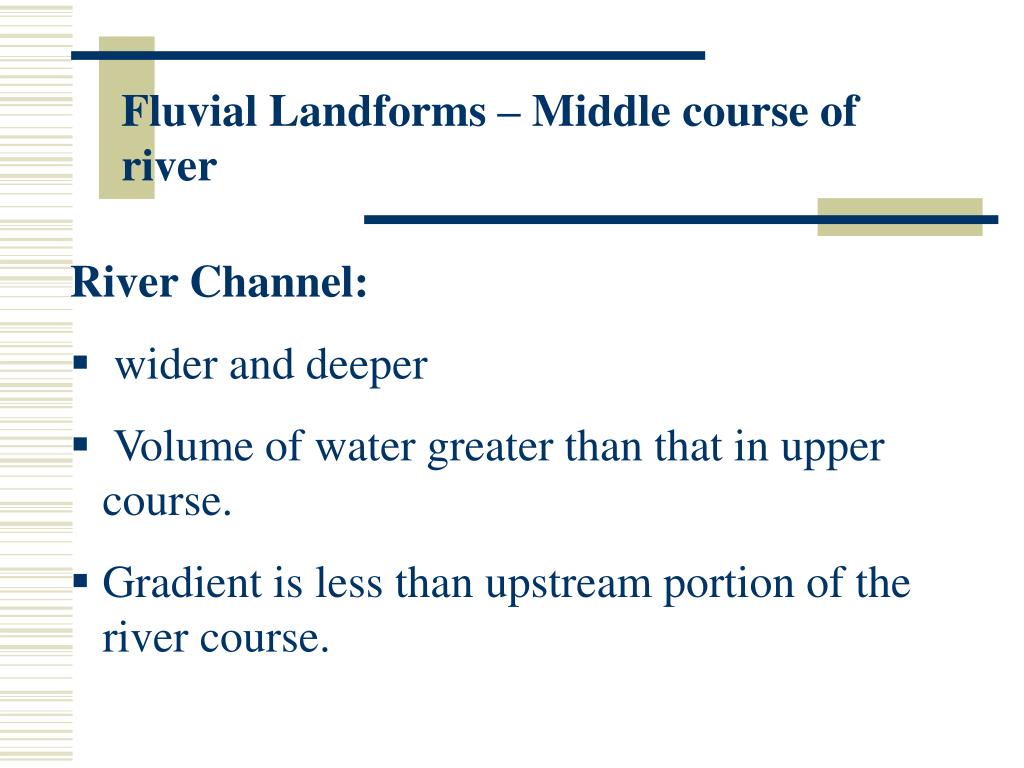 Fluvial Landforms – Middle course of river

River Channel:

▪ wider and deeper

▪ Volume of water greater than that in upper course.

▪ Gradient is less than upstream portion of the river course.